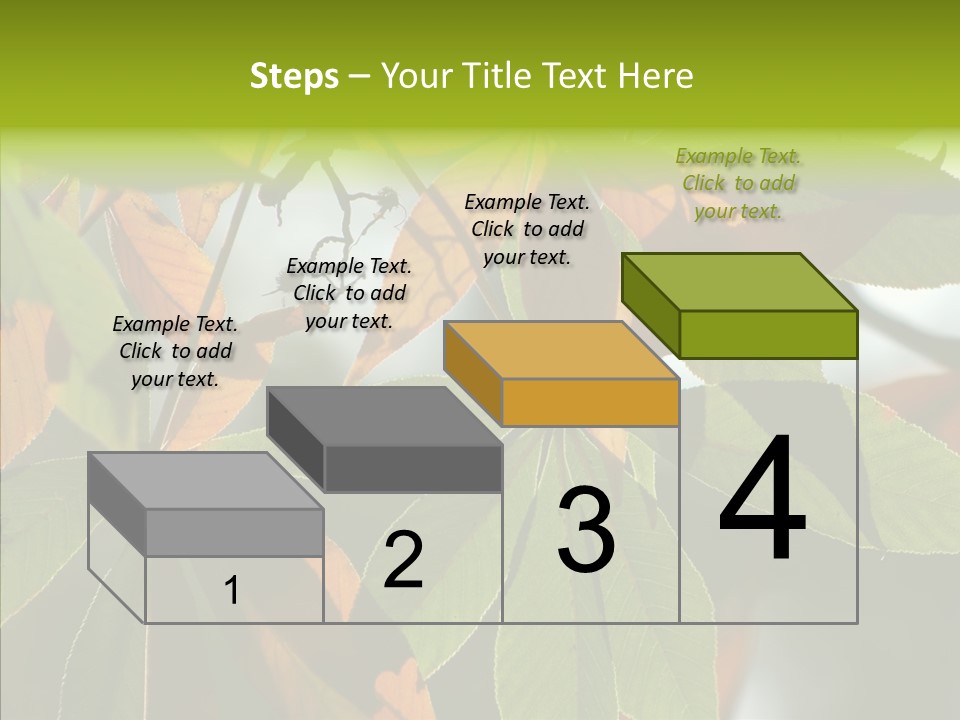 Steps – Your Title Text Here

Example Text. Click to add your text.

Example Text. Click to add your text.

Example Text. Click to add your text.

Example Text. Click to add your text.

1

2

3

4